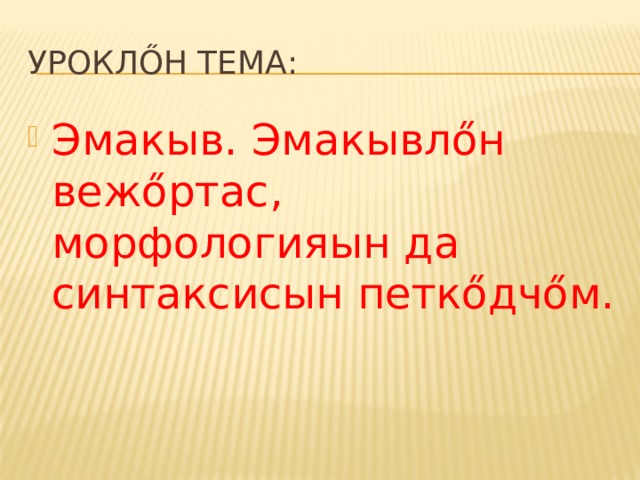 УРОКЛŐН ТЕМА:

Эмакыв. Эмакывлőн вежőртас, морфологияын да синтаксисын петкőдчőм.